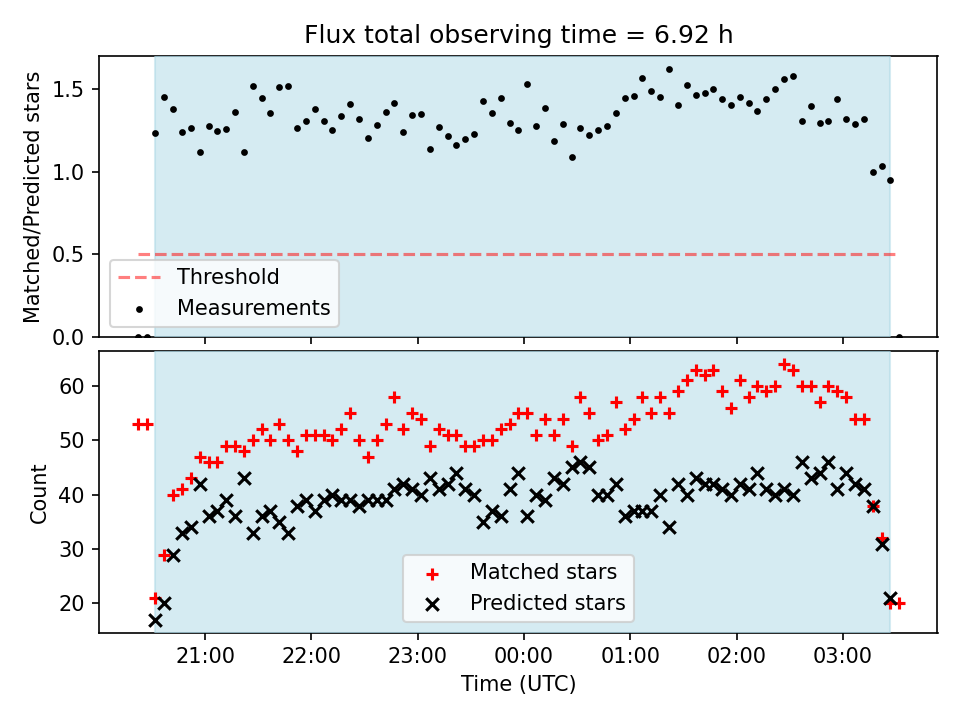 Flux total observing time = 6.92 h

Matched/Predicted stars

1.5
1.0
0.5
0.0

Threshold
Measurements

Count

60
50
40
30
20

Matched stars
Predicted stars

21:00
22:00
23:00
00:00
01:00
02:00
03:00

Time (UTC)